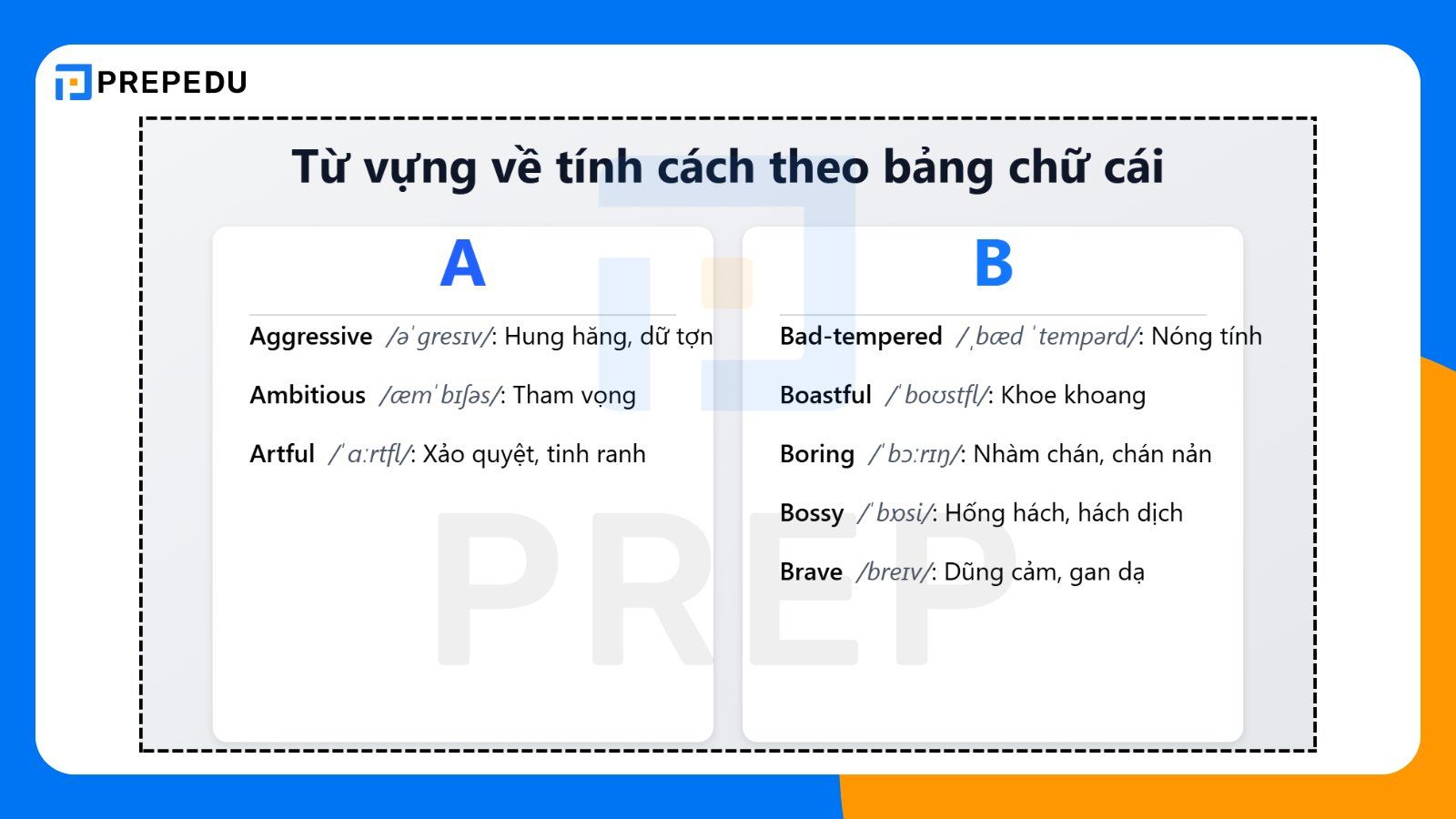 PREPEDU

Từ vựng về tính cách theo bảng chữ cái

A

Aggressive /əˈɡresɪv/: Hung hăng, dữ tợn

Ambitious /æmˈbɪʃəs/: Tham vọng

Artful /ˈɑːrtfl/: Xảo quyệt, tinh ranh

B

Bad-tempered /ˌbæd ˈtempərd/: Nóng tính

Boastful /ˈboʊstfl/: Khoe khoang

Boring /ˈbɔːrɪŋ/: Nhàm chán, chán nản

Bossy /ˈbɒsi/: Hống hách, hách dịch

Brave /breɪv/: Dũng cảm, gan dạ

PREP